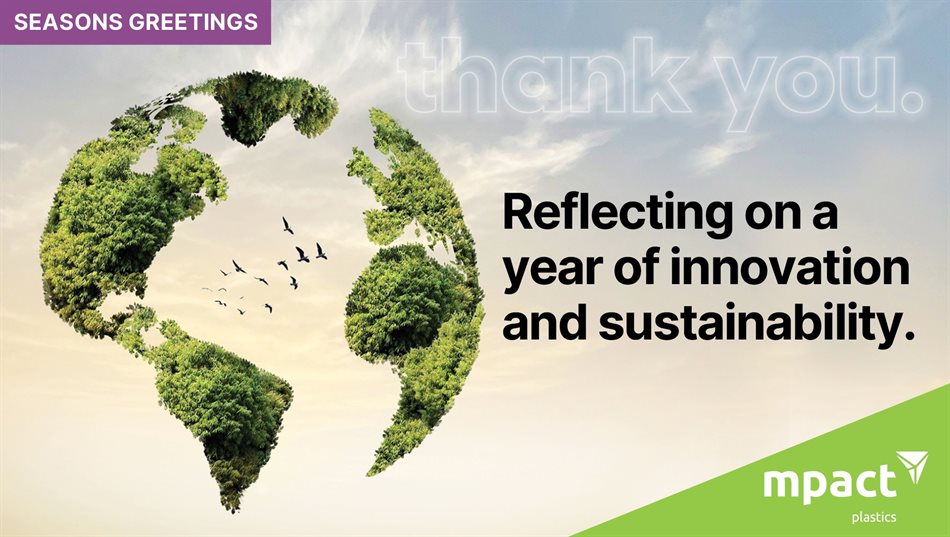 SEASONS GREETINGS

thank you.

Reflecting on a year of innovation and sustainability.

mpact
plastics